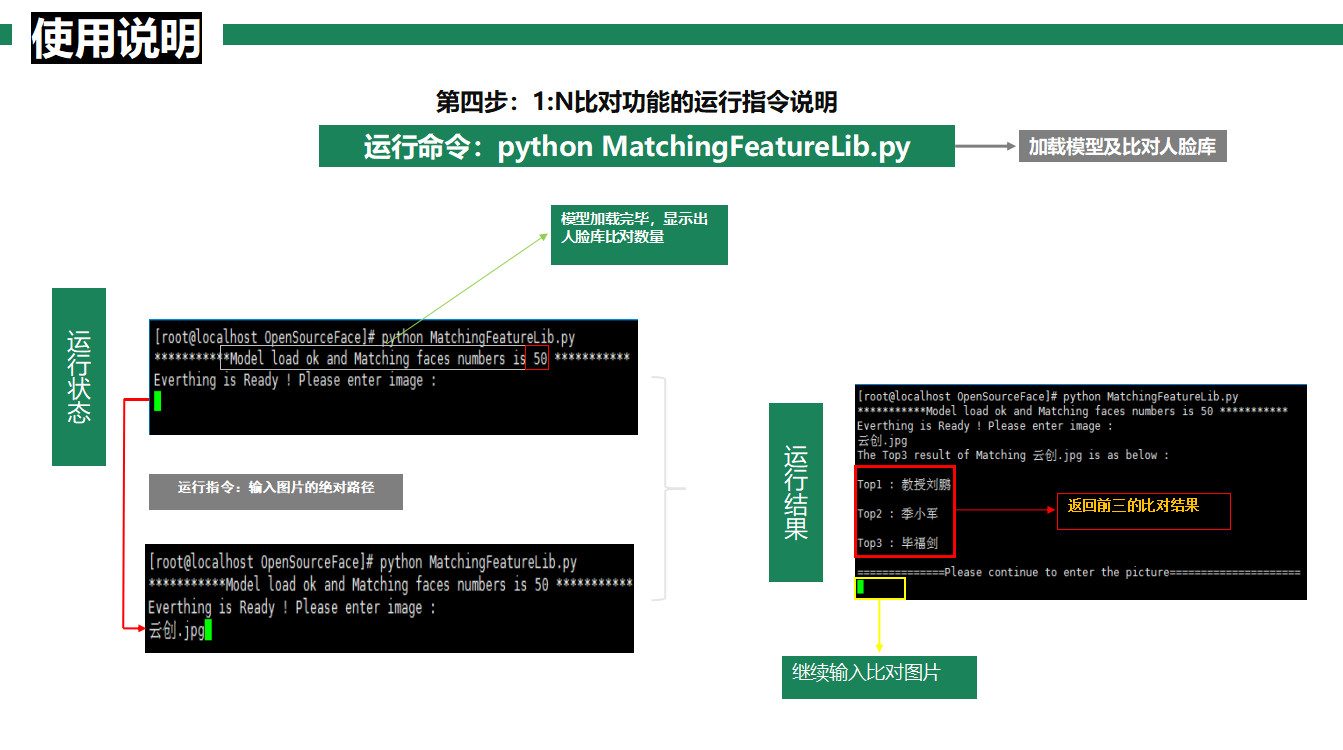 使用说明

第四步：1:N比对功能的运行指令说明

运行命令：python MatchingFeatureLib.py

加载模型及比对人脸库

模型加载完毕，显示出人脸库比对数量

运行状态

[root@localhost OpenSourceFace]# python MatchingFeatureLib.py
***********Model load ok and Matching faces numbers is 50 ***********
Everthing is Ready ! Please enter image :

运行指令：输入图片的绝对路径

[root@localhost OpenSourceFace]# python MatchingFeatureLib.py
***********Model load ok and Matching faces numbers is 50 ***********
Everthing is Ready ! Please enter image :
云创.jpg

运行结果

[root@localhost OpenSourceFace]# python MatchingFeatureLib.py
***********Model load ok and Matching faces numbers is 50 ***********
Everthing is Ready ! Please enter image :
云创.jpg
The Top3 result of Matching 云创.jpg is as below :

Top1 : 教授刘鹏

Top2 : 季小军

Top3 : 毕福剑

==============Please continue to enter the picture=====================

返回前三的比对结果

继续输入比对图片